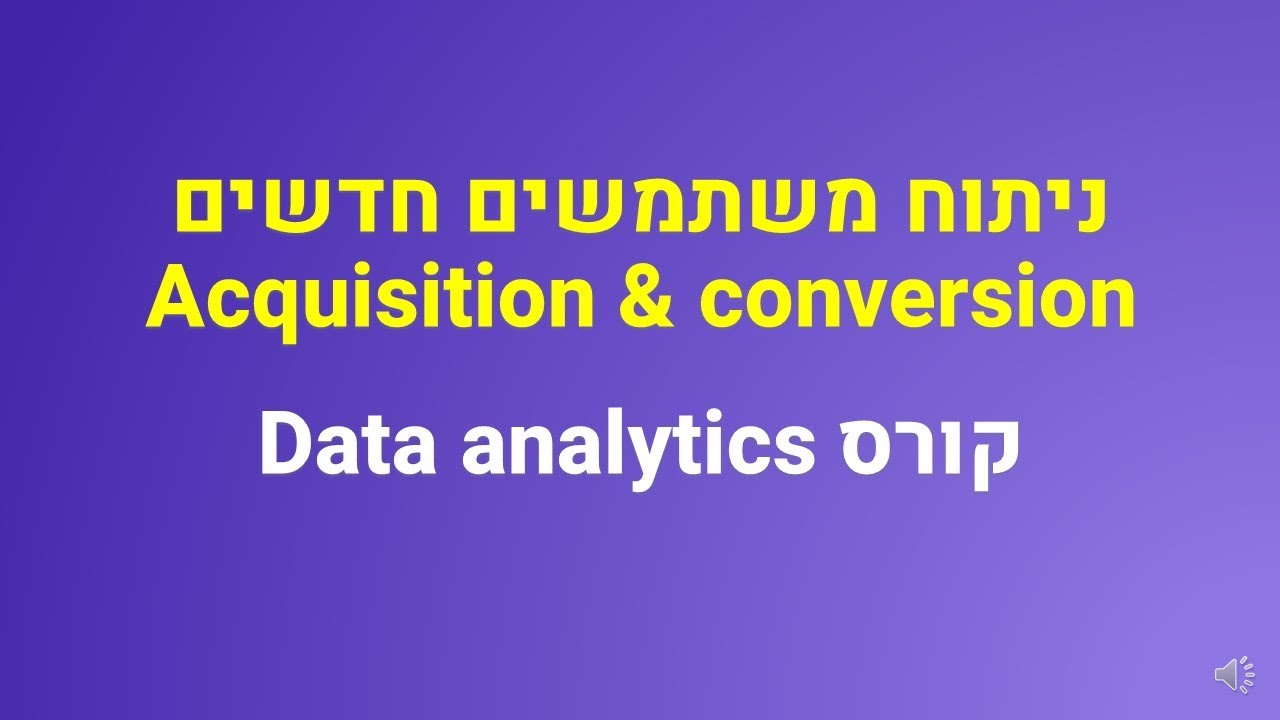 ניתוח משתמשים חדשים
Acquisition & conversion

קורס Data analytics